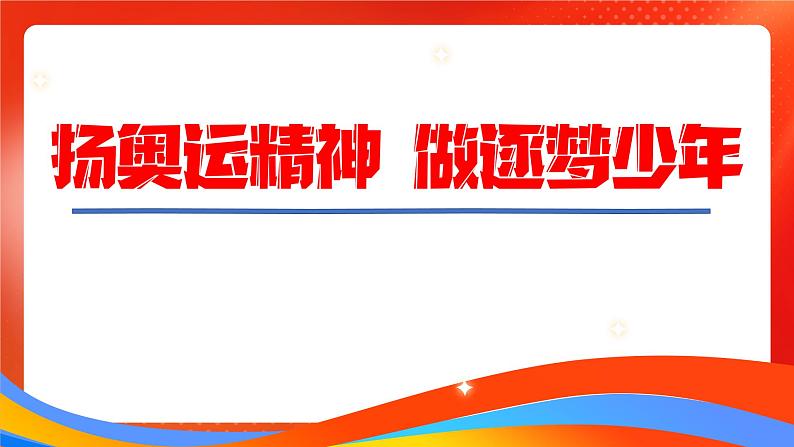 扬奥运精神 做逐梦少年